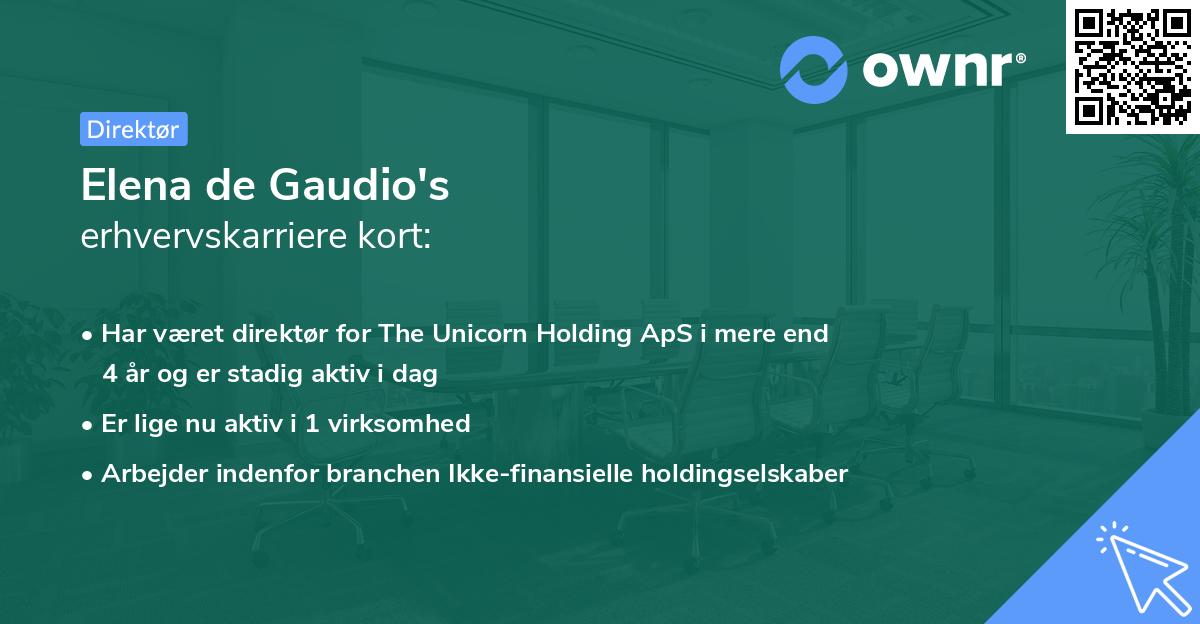 ownr®

Direktør

Elena de Gaudio's
erhvervskarriere kort:

• Har været direktør for The Unicorn Holding ApS i mere end 4 år og er stadig aktiv i dag

• Er lige nu aktiv i 1 virksomhed

• Arbejder indenfor branchen Ikke-finansielle holdingselskaber